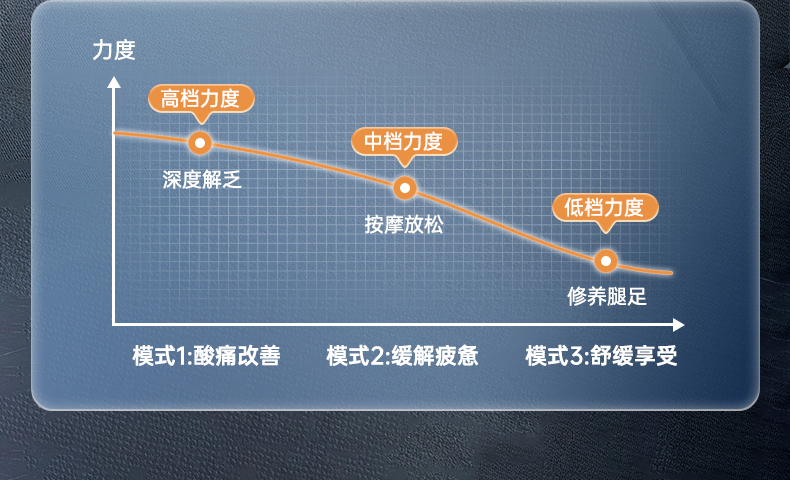 力度

高档力度
深度解乏

中档力度
按摩放松

低档力度
修养腿足

模式1:酸痛改善
模式2:缓解疲惫
模式3:舒缓享受